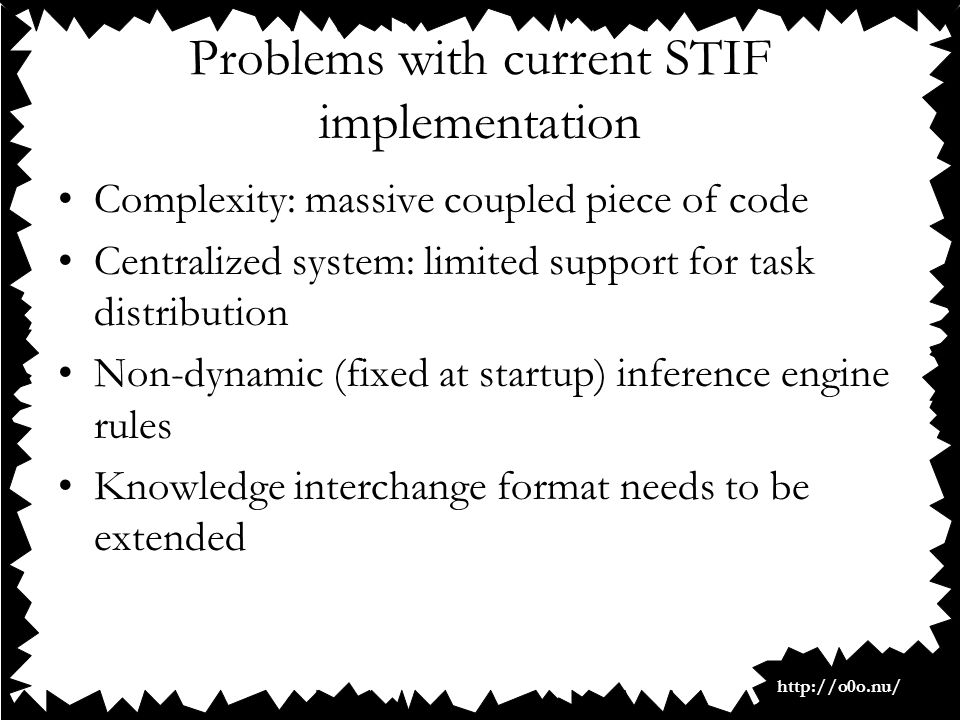 Problems with current STIF implementation

• Complexity: massive coupled piece of code
• Centralized system: limited support for task distribution
• Non-dynamic (fixed at startup) inference engine rules
• Knowledge interchange format needs to be extended

http://o0o.nu/